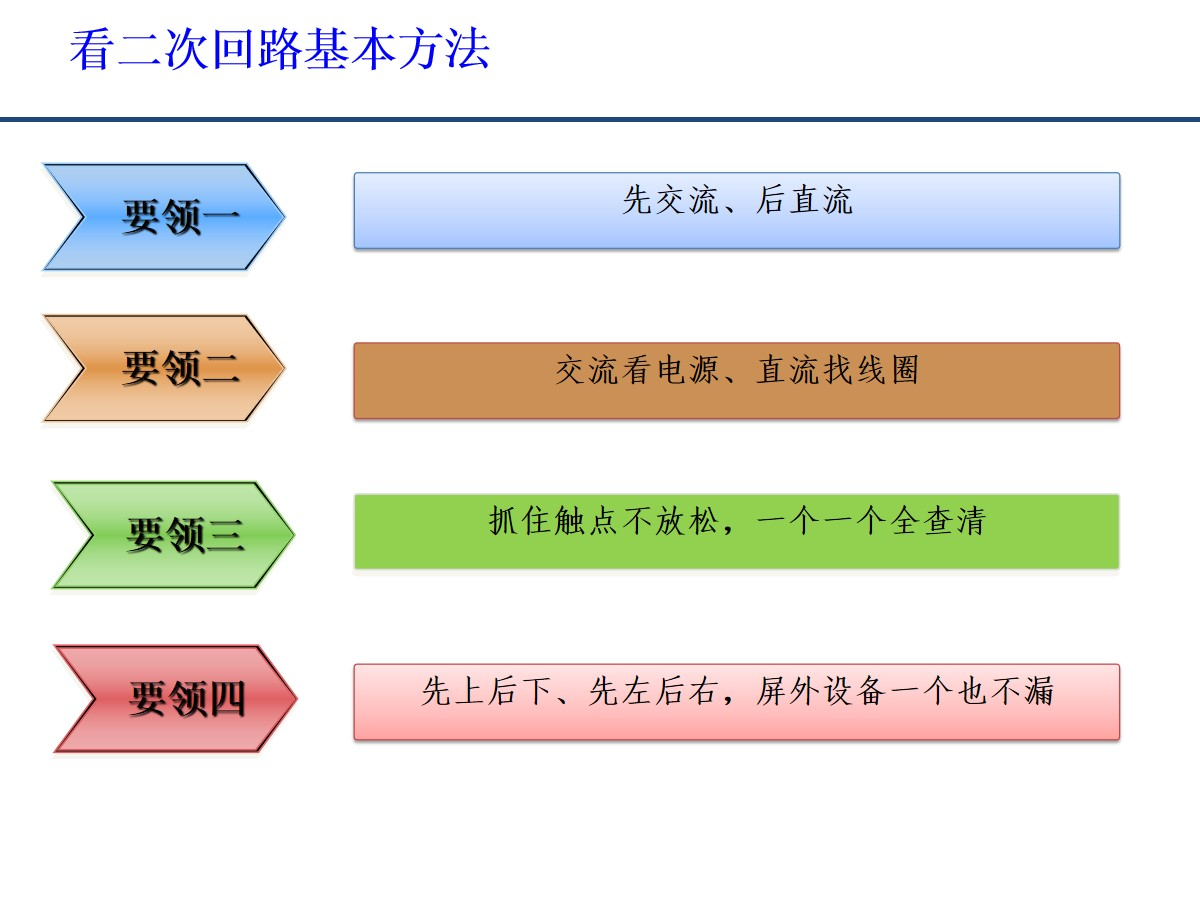 看二次回路基本方法

要领一

先交流、后直流

要领二

交流看电源、直流找线圈

要领三

抓住触点不放松，一个一个全查清

要领四

先上后下、先左后右，屏外设备一个也不漏